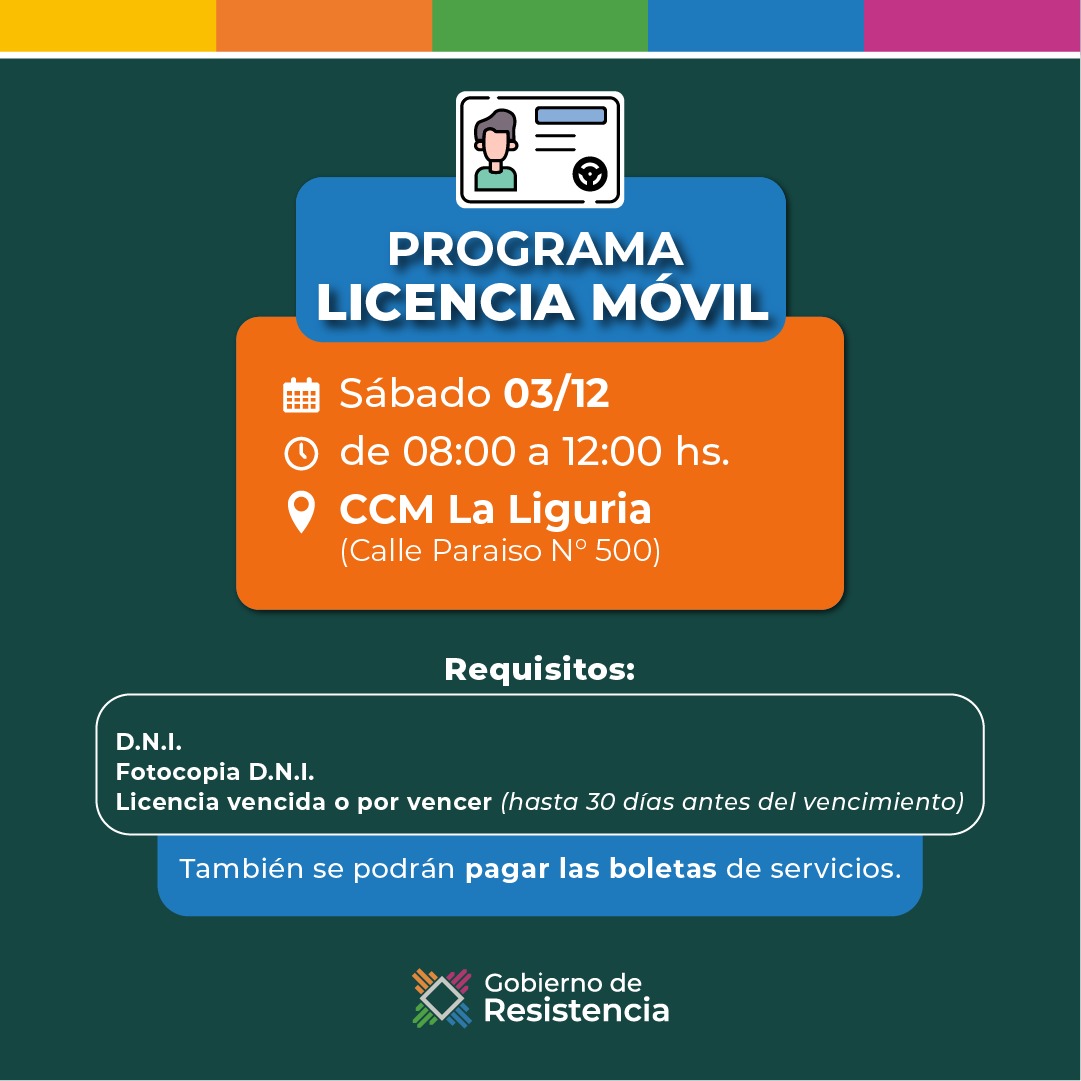 PROGRAMA
LICENCIA MÓVIL

Sábado 03/12
de 08:00 a 12:00 hs.
CCM La Liguria
(Calle Paraiso N° 500)

Requisitos:

D.N.I.
Fotocopia D.N.I.
Licencia vencida o por vencer (hasta 30 días antes del vencimiento)

También se podrán pagar las boletas de servicios.

Gobierno de
Resistencia